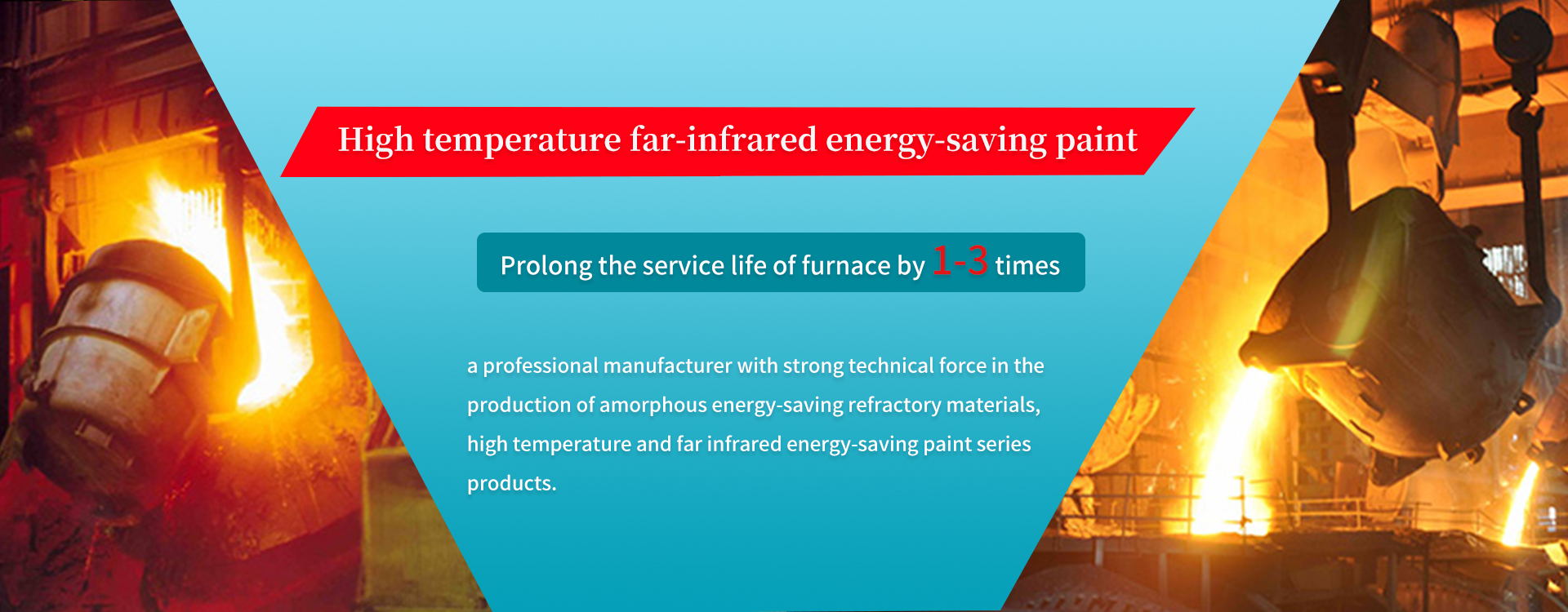 High temperature far-infrared energy-saving paint

Prolong the service life of furnace by 1-3 times

a professional manufacturer with strong technical force in the production of amorphous energy-saving refractory materials, high temperature and far infrared energy-saving paint series products.